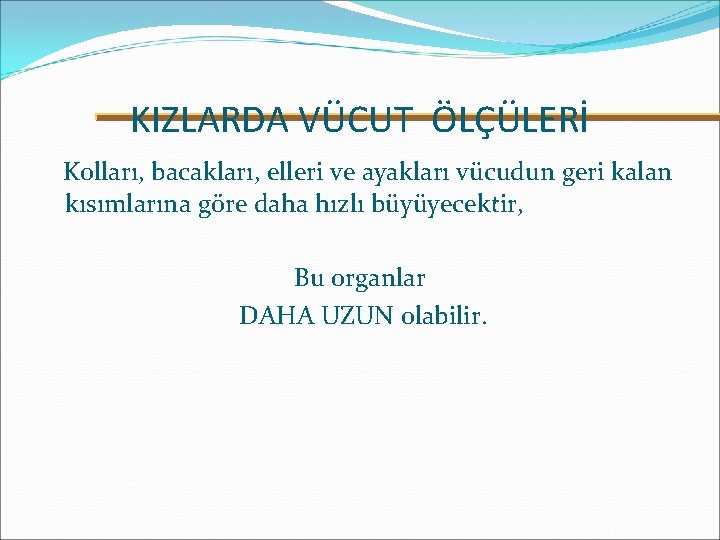 KIZLARDA VÜCUT ÖLÇÜLERİ

Kolları, bacakları, elleri ve ayakları vücudun geri kalan kısımlarına göre daha hızlı büyüyecektir,

Bu organlar
DAHA UZUN olabilir.